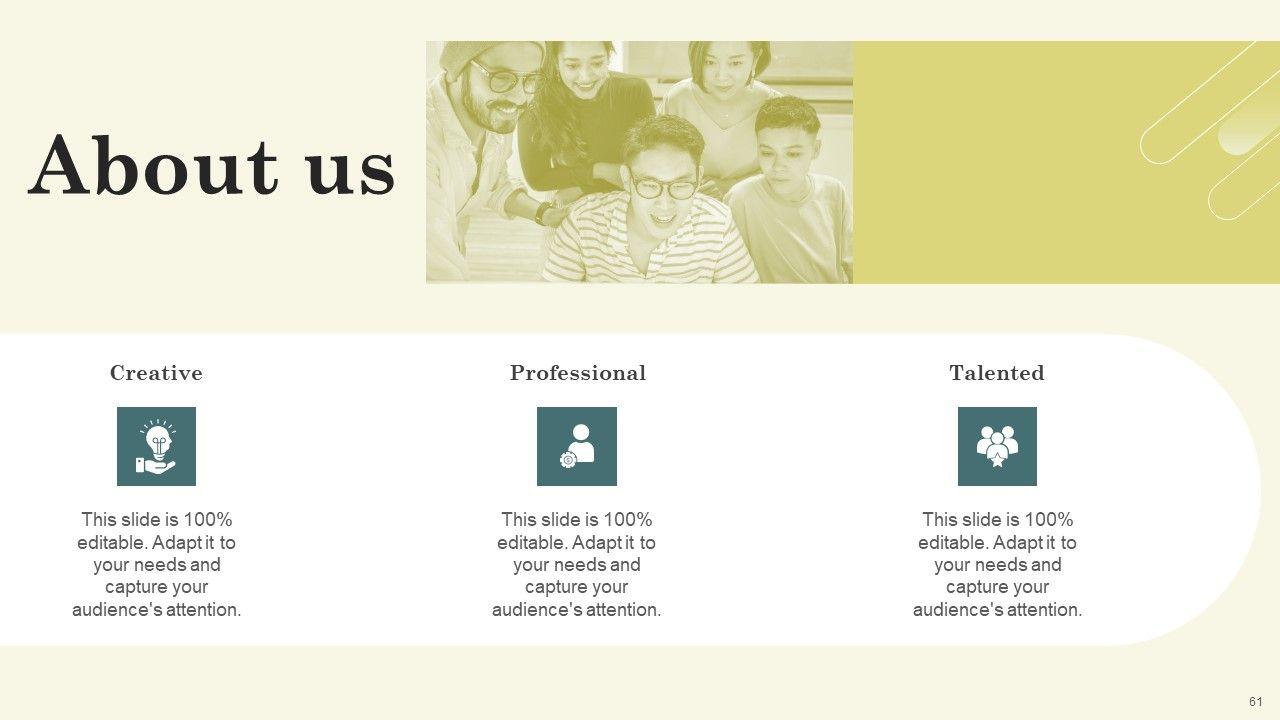 About us

Creative

This slide is 100% editable. Adapt it to your needs and capture your audience's attention.

Professional

This slide is 100% editable. Adapt it to your needs and capture your audience's attention.

Talented

This slide is 100% editable. Adapt it to your needs and capture your audience's attention.

61